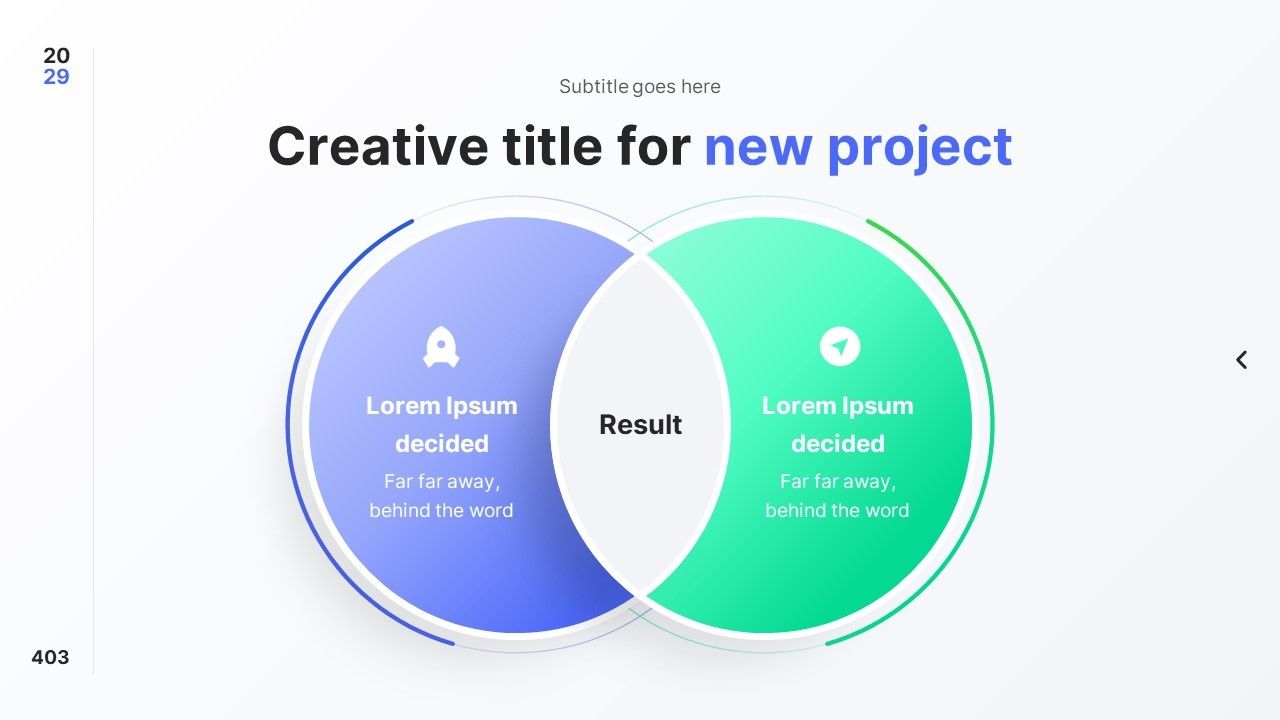 20
29

Subtitle goes here

Creative title for new project

Lorem Ipsum decided
Far far away, behind the word

Result

Lorem Ipsum decided
Far far away, behind the word

403